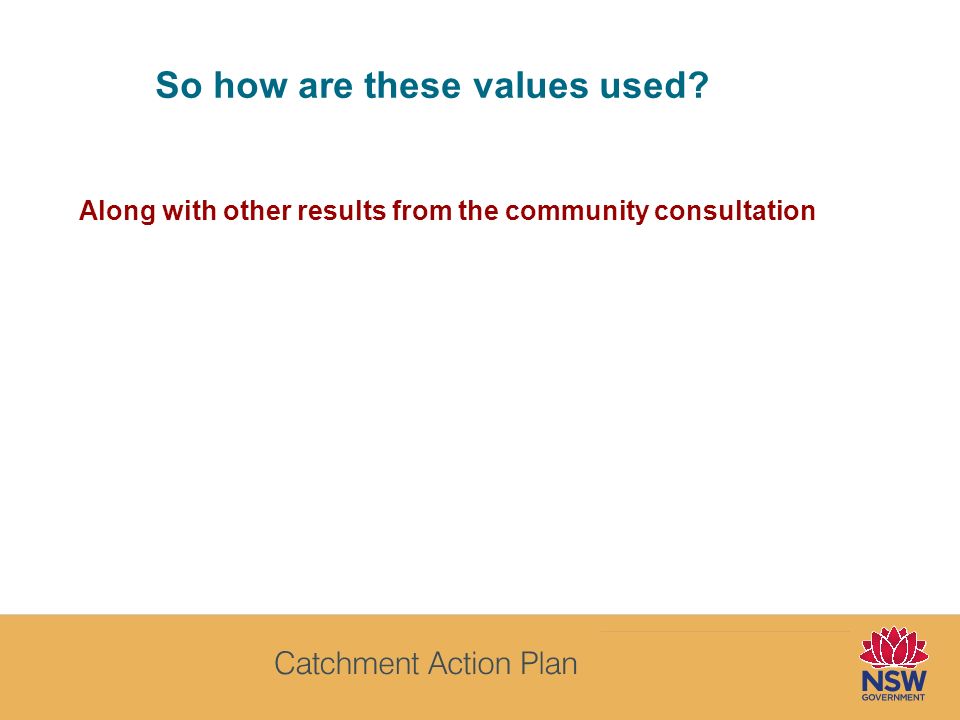 So how are these values used?

Along with other results from the community consultation

Catchment Action Plan

NSW
GOVERNMENT